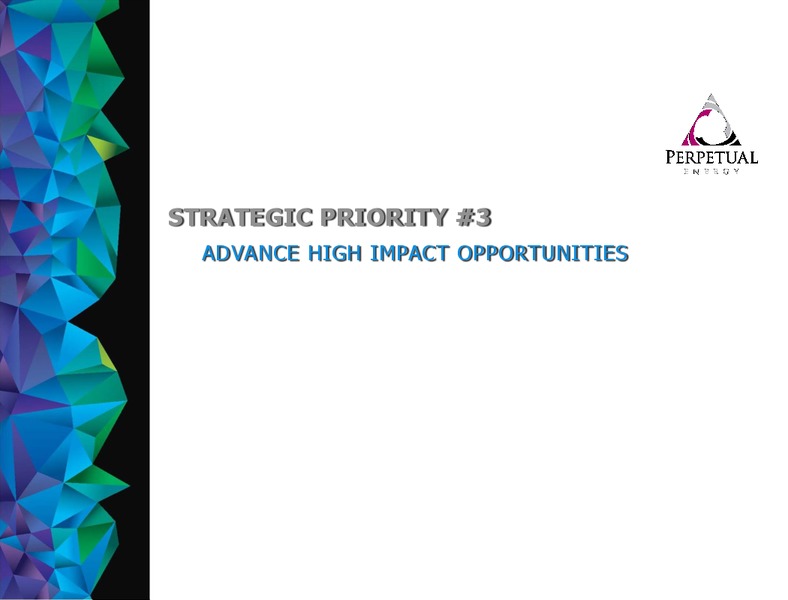 PERPETUAL
ENERGY

STRATEGIC PRIORITY #3

ADVANCE HIGH IMPACT OPPORTUNITIES